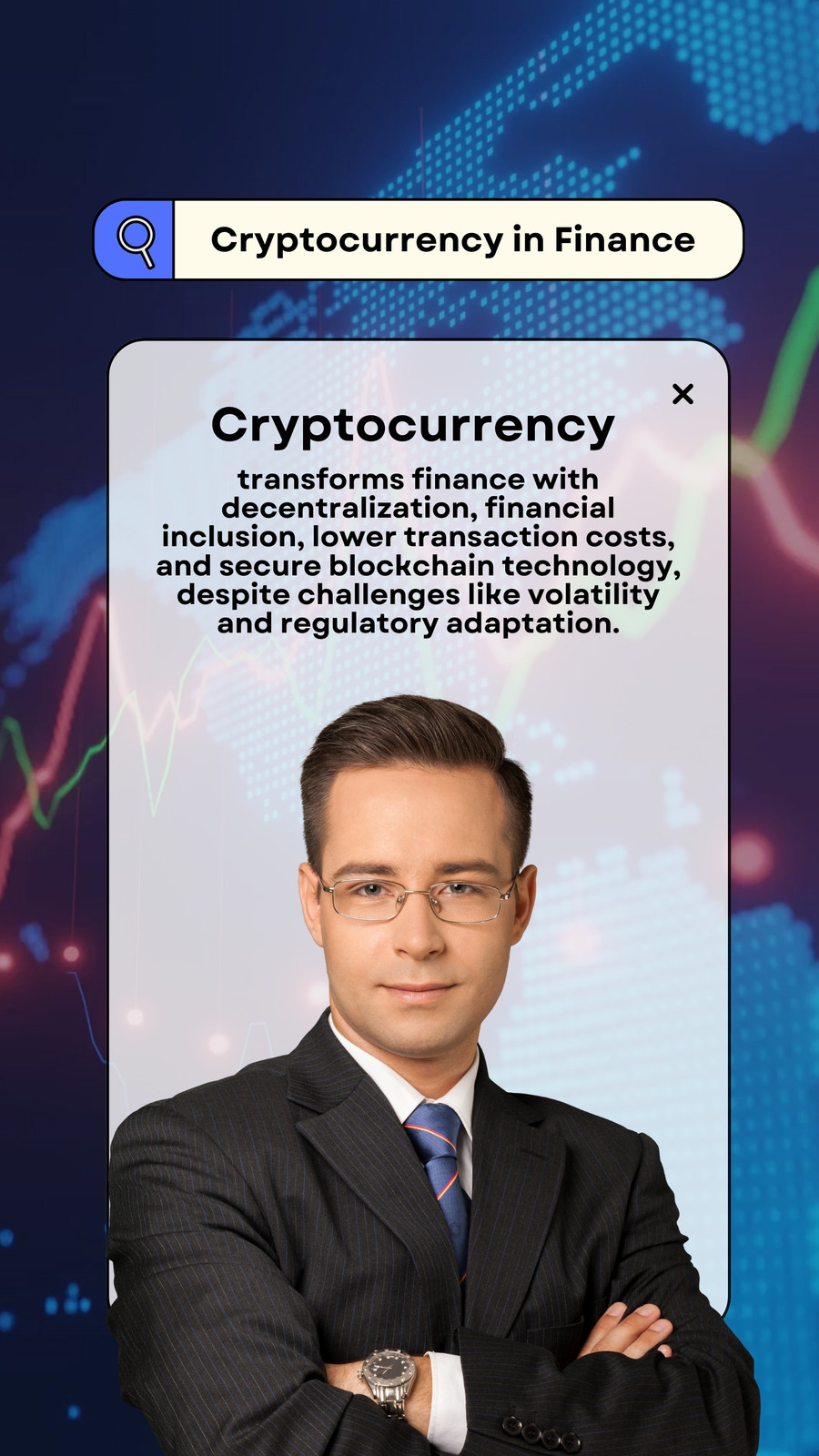 Cryptocurrency in Finance

×

Cryptocurrency

transforms finance with decentralization, financial inclusion, lower transaction costs, and secure blockchain technology, despite challenges like volatility and regulatory adaptation.